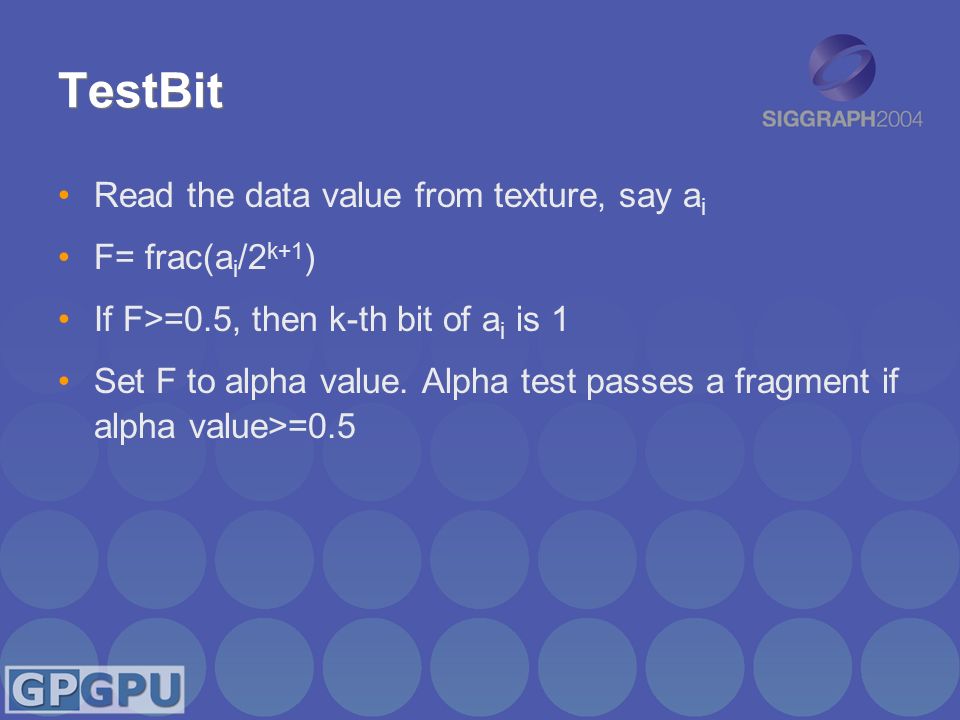 TestBit

SIGGRAPH2004

• Read the data value from texture, say $a_i$
• F= frac($a_i/2^{k+1}$)
• If F>=0.5, then k-th bit of $a_i$ is 1
• Set F to alpha value. Alpha test passes a fragment if alpha value>=0.5

GPGPU